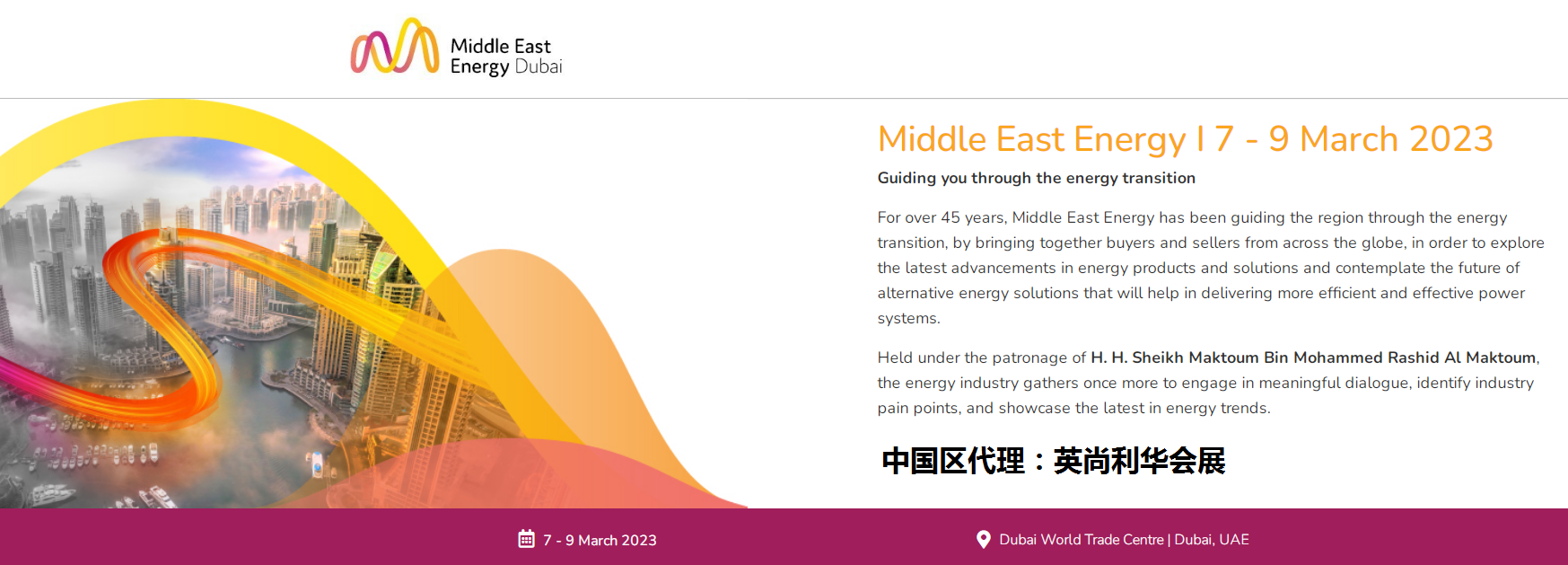 Middle East Energy Dubai

Middle East Energy I 7 - 9 March 2023

Guiding you through the energy transition

For over 45 years, Middle East Energy has been guiding the region through the energy transition, by bringing together buyers and sellers from across the globe, in order to explore the latest advancements in energy products and solutions and contemplate the future of alternative energy solutions that will help in delivering more efficient and effective power systems.

Held under the patronage of H. H. Sheikh Maktoum Bin Mohammed Rashid Al Maktoum, the energy industry gathers once more to engage in meaningful dialogue, identify industry pain points, and showcase the latest in energy trends.

中国区代理：英尚利华会展

7 - 9 March 2023

Dubai World Trade Centre | Dubai, UAE